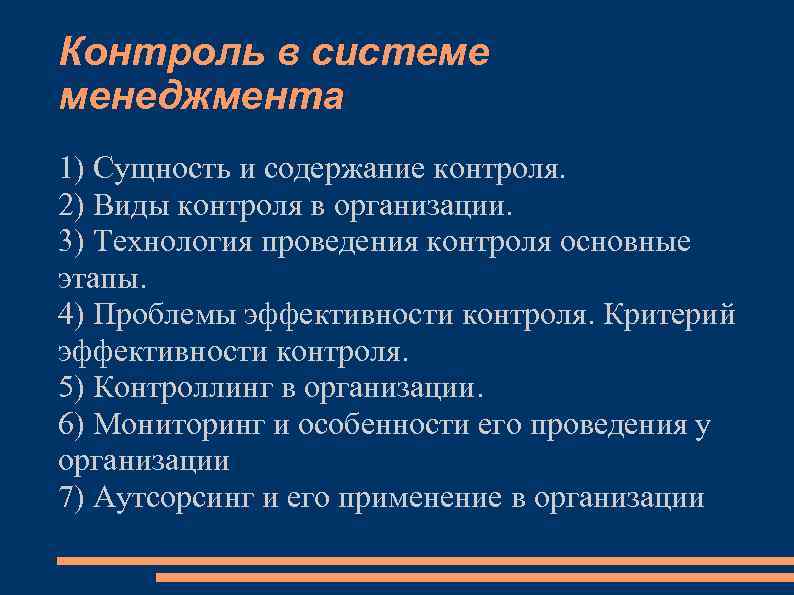 Контроль в системе менеджмента

1) Сущность и содержание контроля.
2) Виды контроля в организации.
3) Технология проведения контроля основные этапы.
4) Проблемы эффективности контроля. Критерий эффективности контроля.
5) Контроллинг в организации.
6) Мониторинг и особенности его проведения у организации
7) Аутсорсинг и его применение в организации